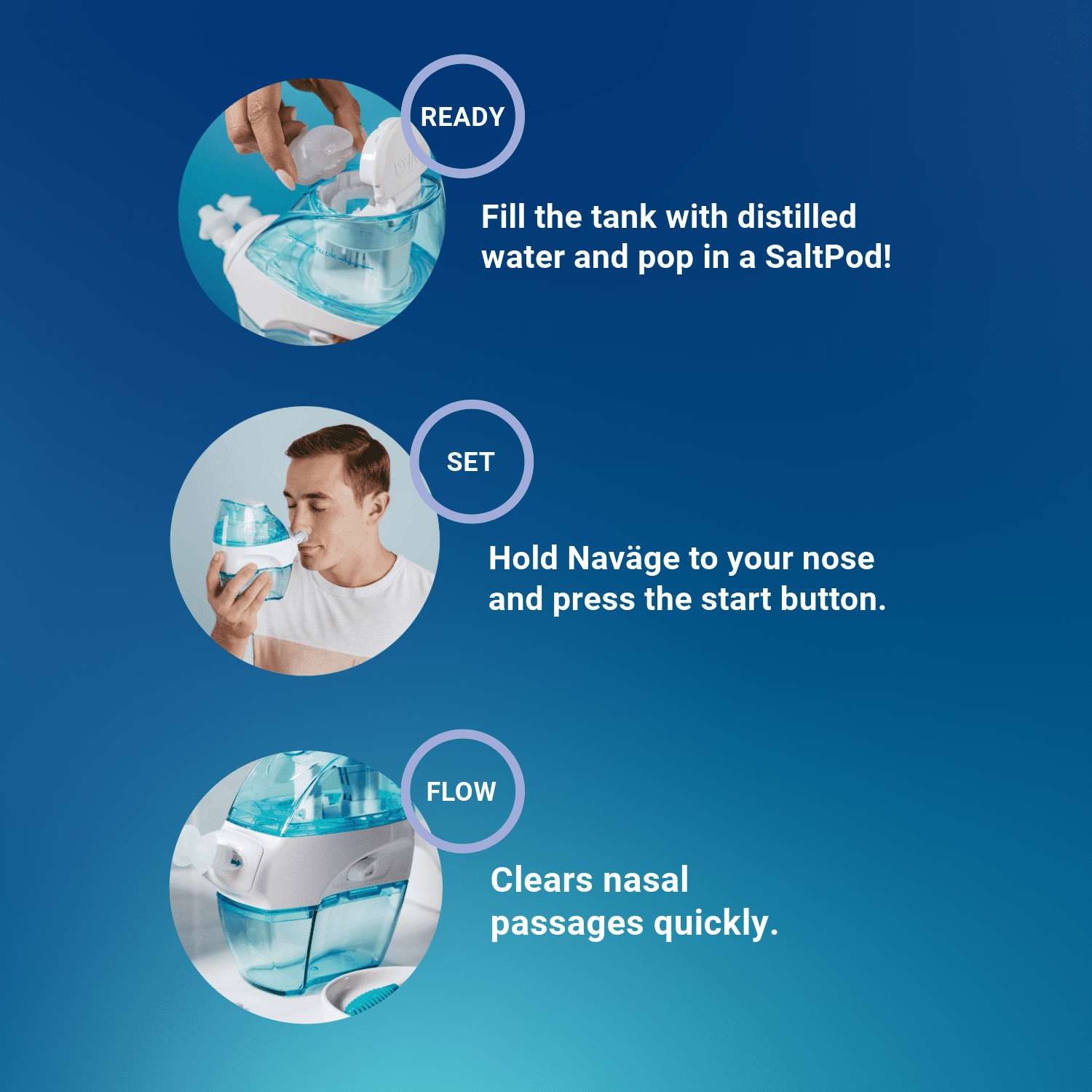 READY

Fill the tank with distilled water and pop in a SaltPod!

SET

Hold Naväge to your nose and press the start button.

FLOW

Clears nasal passages quickly.